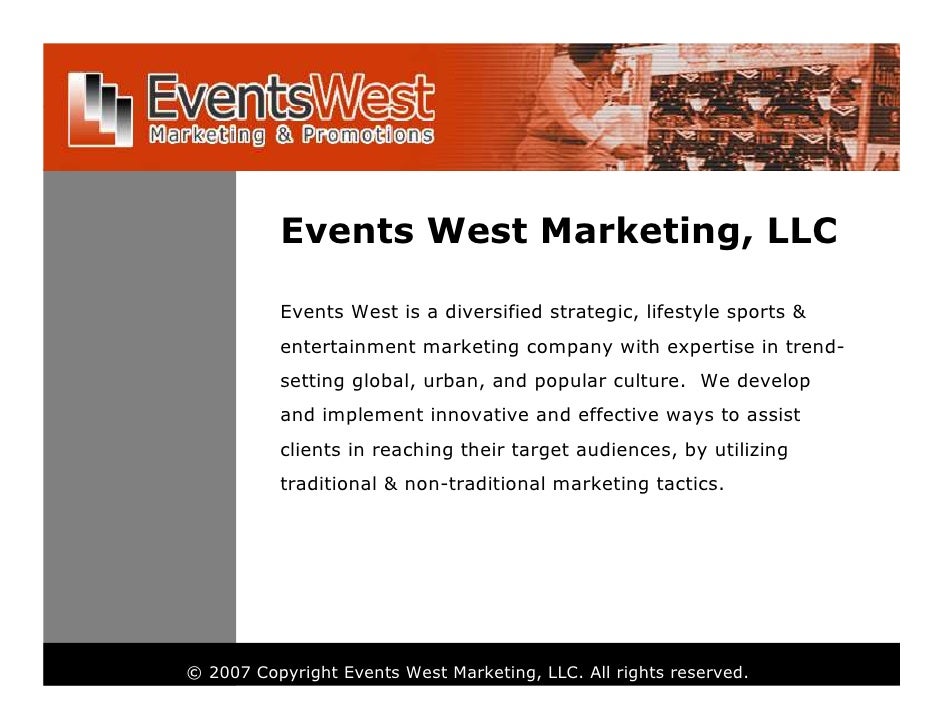 EventsWest
Marketing & Promotions

Events West Marketing, LLC

Events West is a diversified strategic, lifestyle sports & entertainment marketing company with expertise in trend-setting global, urban, and popular culture. We develop and implement innovative and effective ways to assist clients in reaching their target audiences, by utilizing traditional & non-traditional marketing tactics.

© 2007 Copyright Events West Marketing, LLC. All rights reserved.